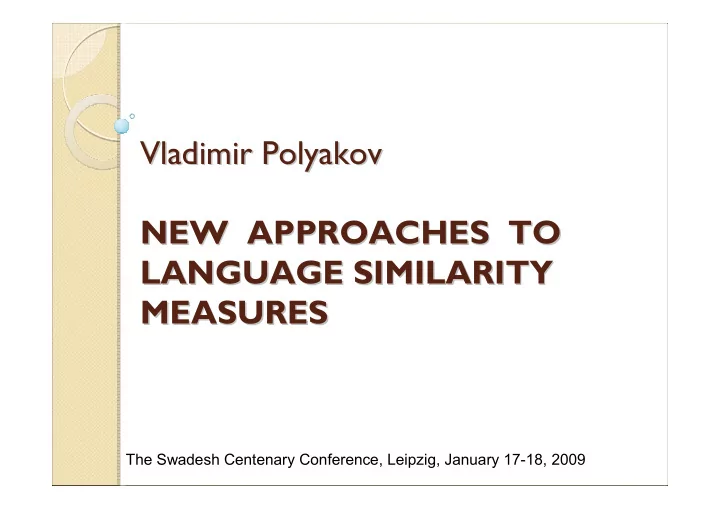 Vladimir Polyakov

NEW APPROACHES TO LANGUAGE SIMILARITY MEASURES

The Swadesh Centenary Conference, Leipzig, January 17-18, 2009